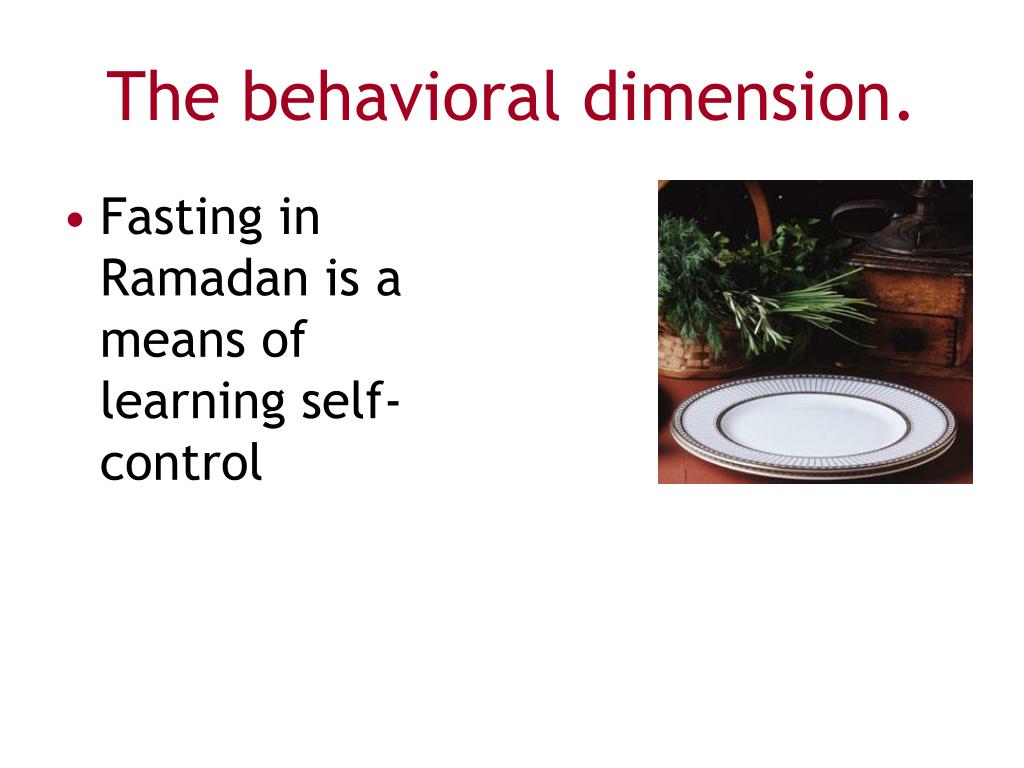 The behavioral dimension.

• Fasting in Ramadan is a means of learning self-control